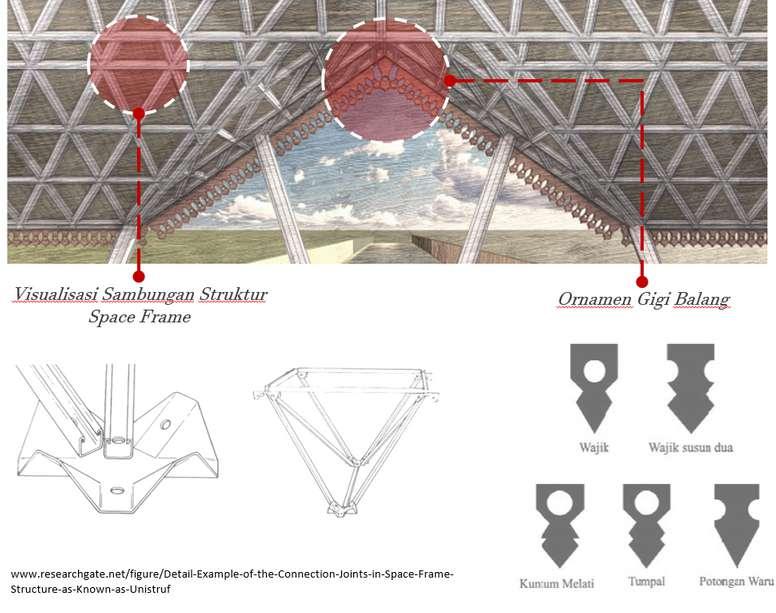 Visualisasi Sambungan Struktur
Space Frame

Ornamen Gigi Balang

Wajik

Wajik susun dua

Kuntum Melati

Tumpal

Potongan Waru

www.researchgate.net/figure/Detail-Example-of-the-Connection-Joints-in-Space-Frame-Structure-as-Known-as-Unistruf